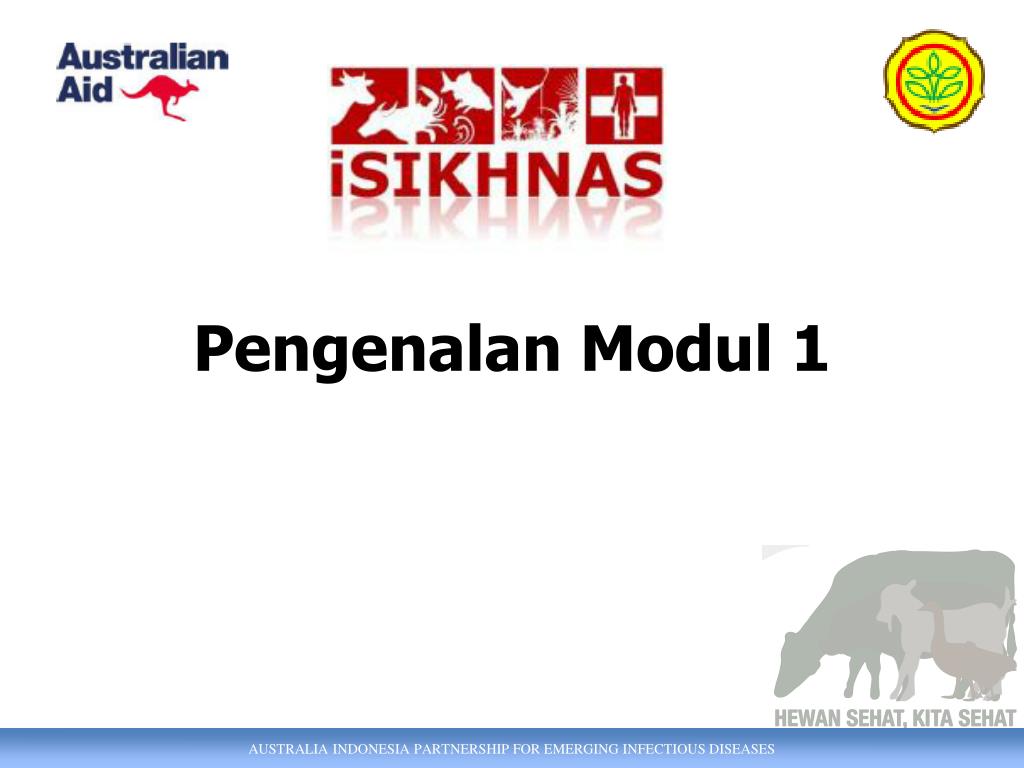 Australian Aid

iSIKHNAS

Pengenalan Modul 1

HEWAN SEHAT, KITA SEHAT

AUSTRALIA INDONESIA PARTNERSHIP FOR EMERGING INFECTIOUS DISEASES